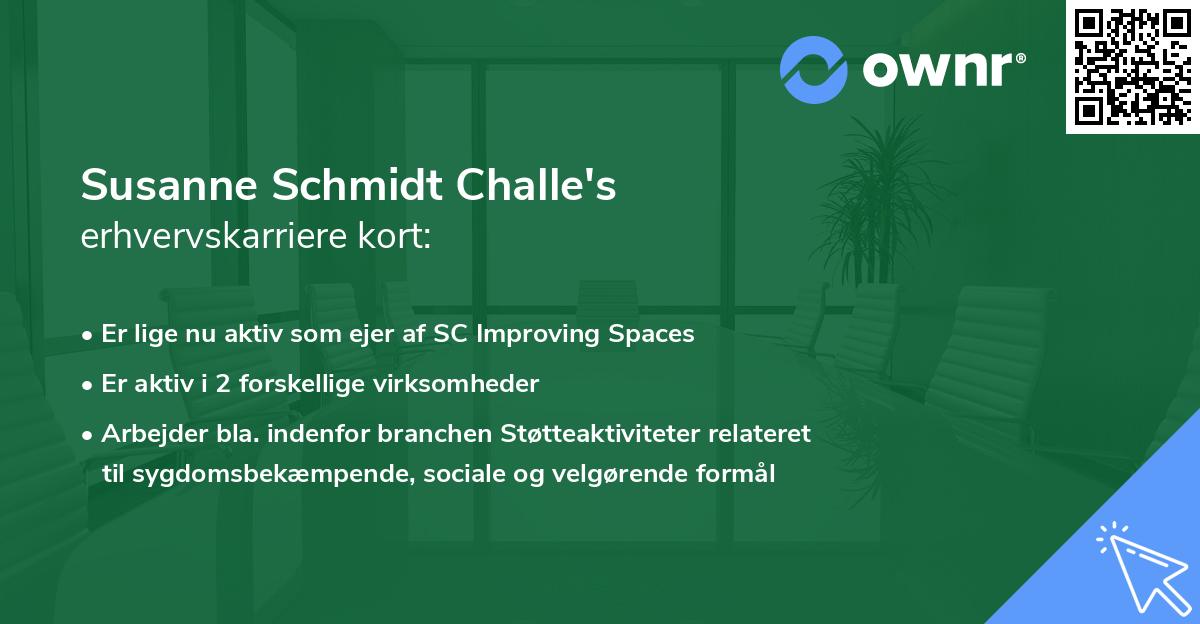 ownr®

Susanne Schmidt Challe's
erhvervskarriere kort:

• Er lige nu aktiv som ejer af SC Improving Spaces
• Er aktiv i 2 forskellige virksomheder
• Arbejder bla. indenfor branchen Støtteaktiviteter relateret til sygdomsbekæmpende, sociale og velgørende formål